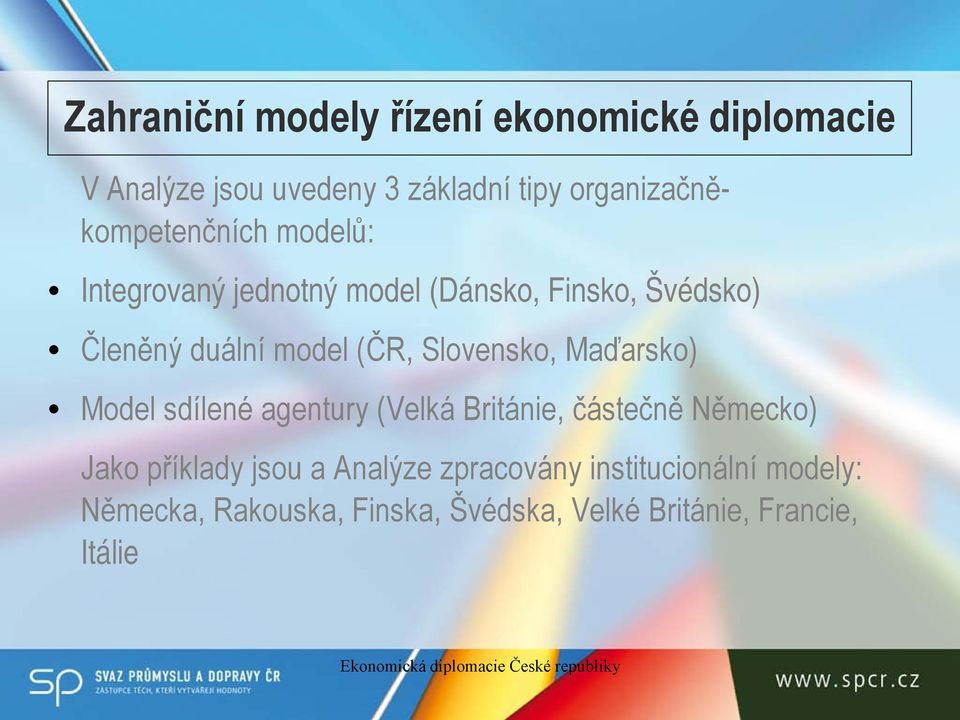 Zahraniční modely řízení ekonomické diplomacie

V Analýze jsou uvedeny 3 základní tipy organizačně-kompetenčních modelů:

• Integrovaný jednotný model (Dánsko, Finsko, Švédsko)

• Členěný duální model (ČR, Slovensko, Maďarsko)

• Model sdílené agentury (Velká Británie, částečně Německo)

Jako příklady jsou a Analýze zpracovány institucionální modely: Německa, Rakouska, Finska, Švédska, Velké Británie, Francie, Itálie

SP SVAZ PRŮMYSLU A DOPRAVY ČR
ZÁSTUPCE TĚCH, KTEŘÍ VYTVÁŘEJÍ HODNOTY

Ekonomická diplomacie České republiky

www.spcr.cz